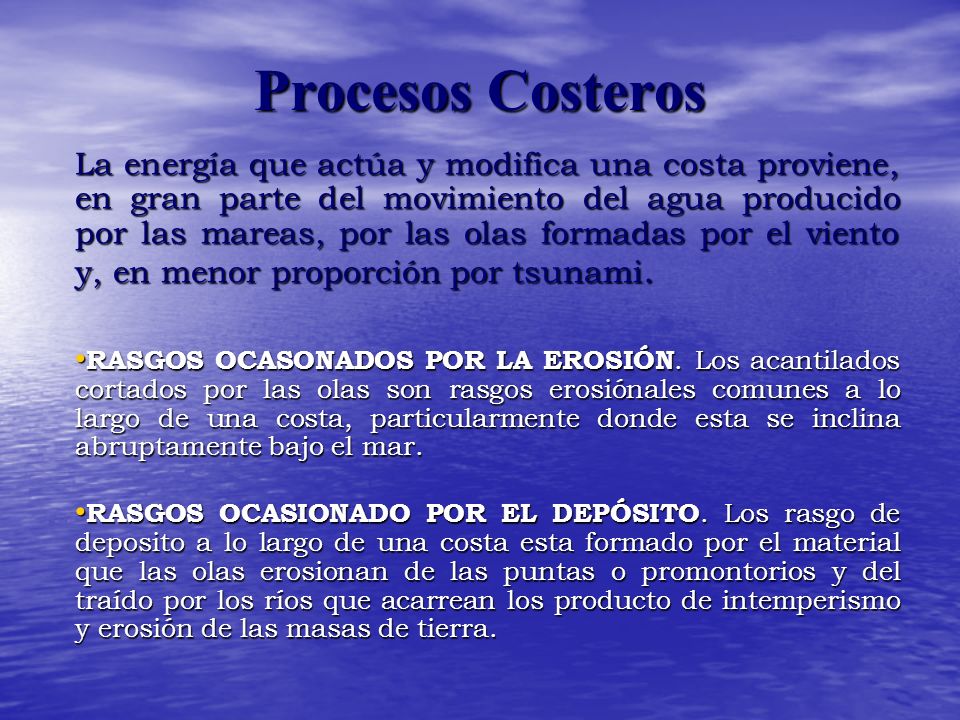 Procesos Costeros

La energía que actúa y modifica una costa proviene, en gran parte del movimiento del agua producido por las mareas, por las olas formadas por el viento y, en menor proporción por tsunami.

•RASGOS OCASONADOS POR LA EROSIÓN. Los acantilados cortados por las olas son rasgos erosiónales comunes a lo largo de una costa, particularmente donde esta se inclina abruptamente bajo el mar.

•RASGOS OCASIONADO POR EL DEPÓSITO. Los rasgo de deposito a lo largo de una costa esta formado por el material que las olas erosionan de las puntas o promontorios y del traído por los ríos que acarrean los producto de intemperismo y erosión de las masas de tierra.